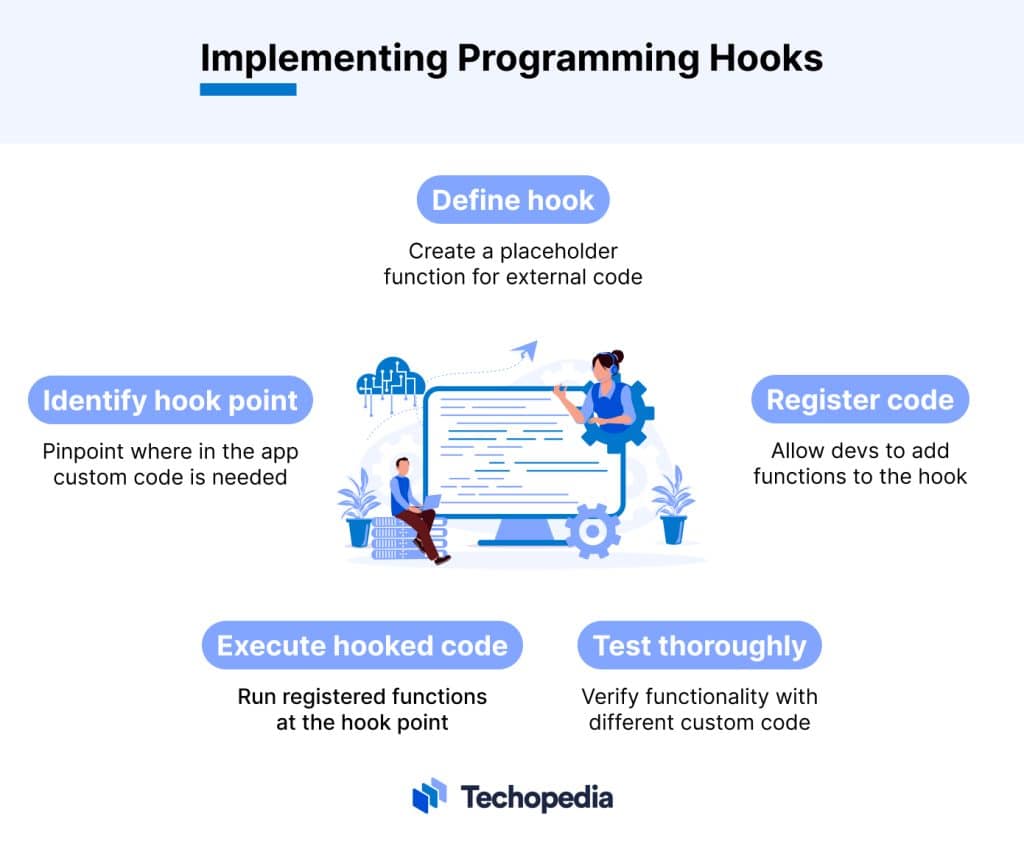 Implementing Programming Hooks

Define hook

Create a placeholder function for external code

Identify hook point

Pinpoint where in the app custom code is needed

Register code

Allow devs to add functions to the hook

Execute hooked code

Run registered functions at the hook point

Test thoroughly

Verify functionality with different custom code

Techopedia